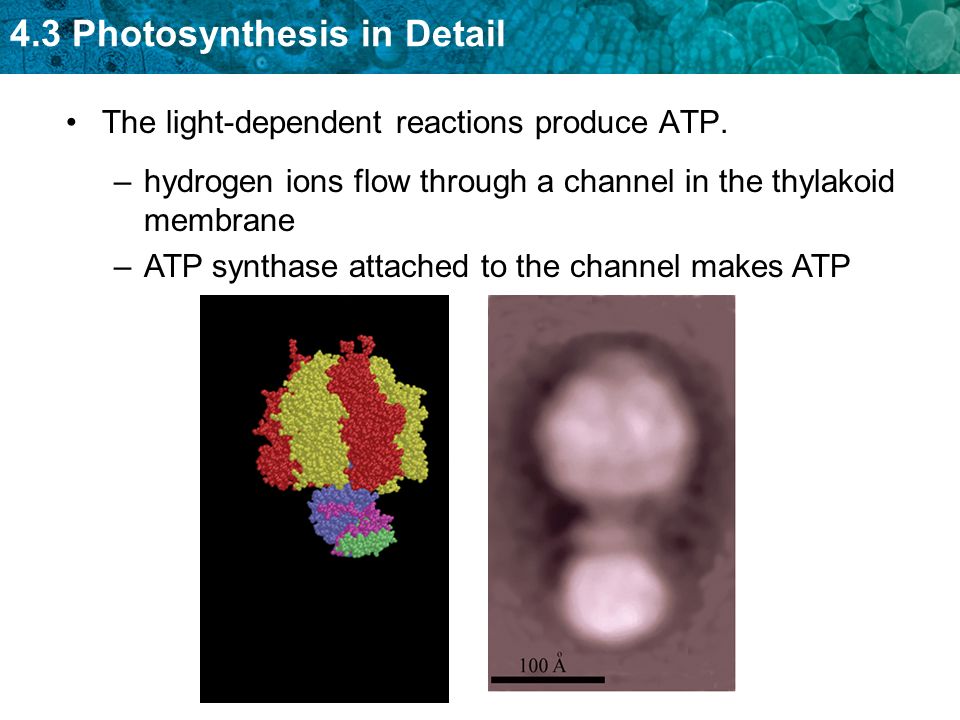 4.3 Photosynthesis in Detail

• The light-dependent reactions produce ATP.

– hydrogen ions flow through a channel in the thylakoid membrane

– ATP synthase attached to the channel makes ATP

100 Å